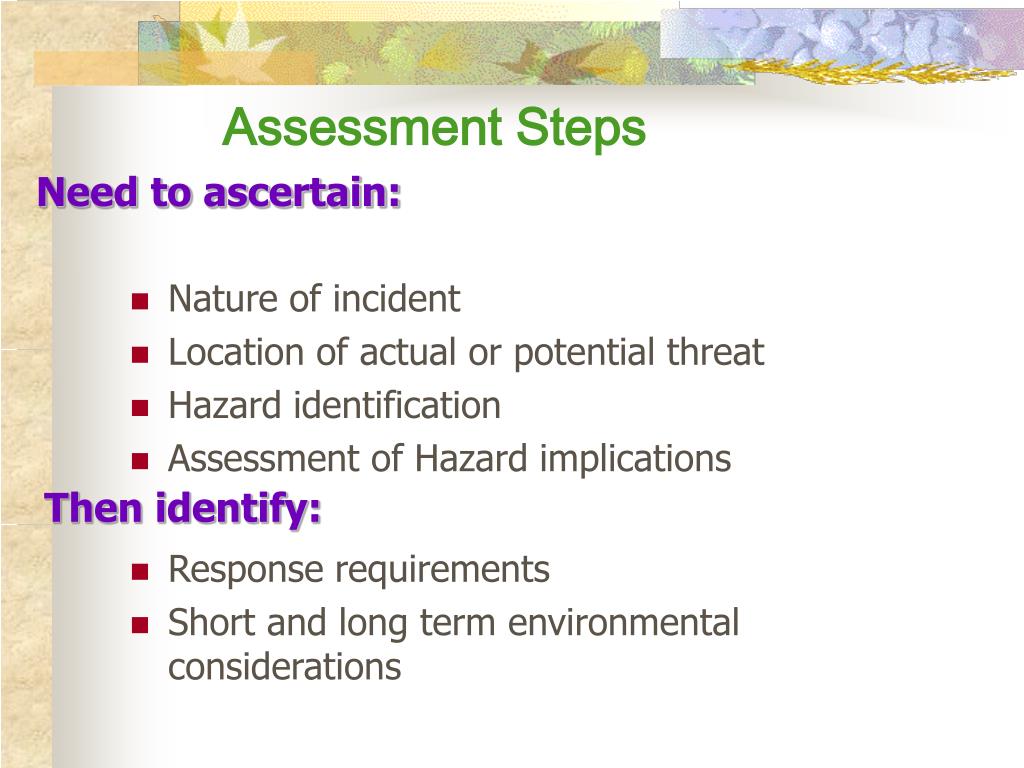 Assessment Steps

Need to ascertain:

- Nature of incident
- Location of actual or potential threat
- Hazard identification
- Assessment of Hazard implications

Then identify:

- Response requirements
- Short and long term environmental considerations